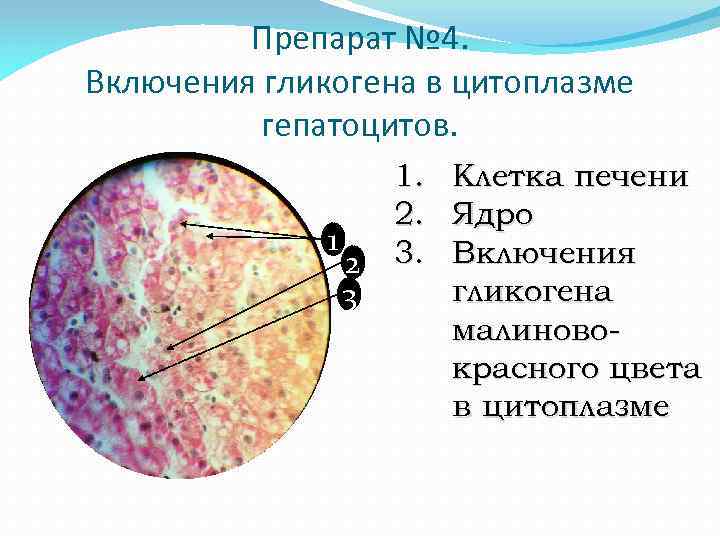 Препарат №4.
Включения гликогена в цитоплазме гепатоцитов.

1
2
3

1. Клетка печени
2. Ядро
3. Включения гликогена малиново-красного цвета в цитоплазме